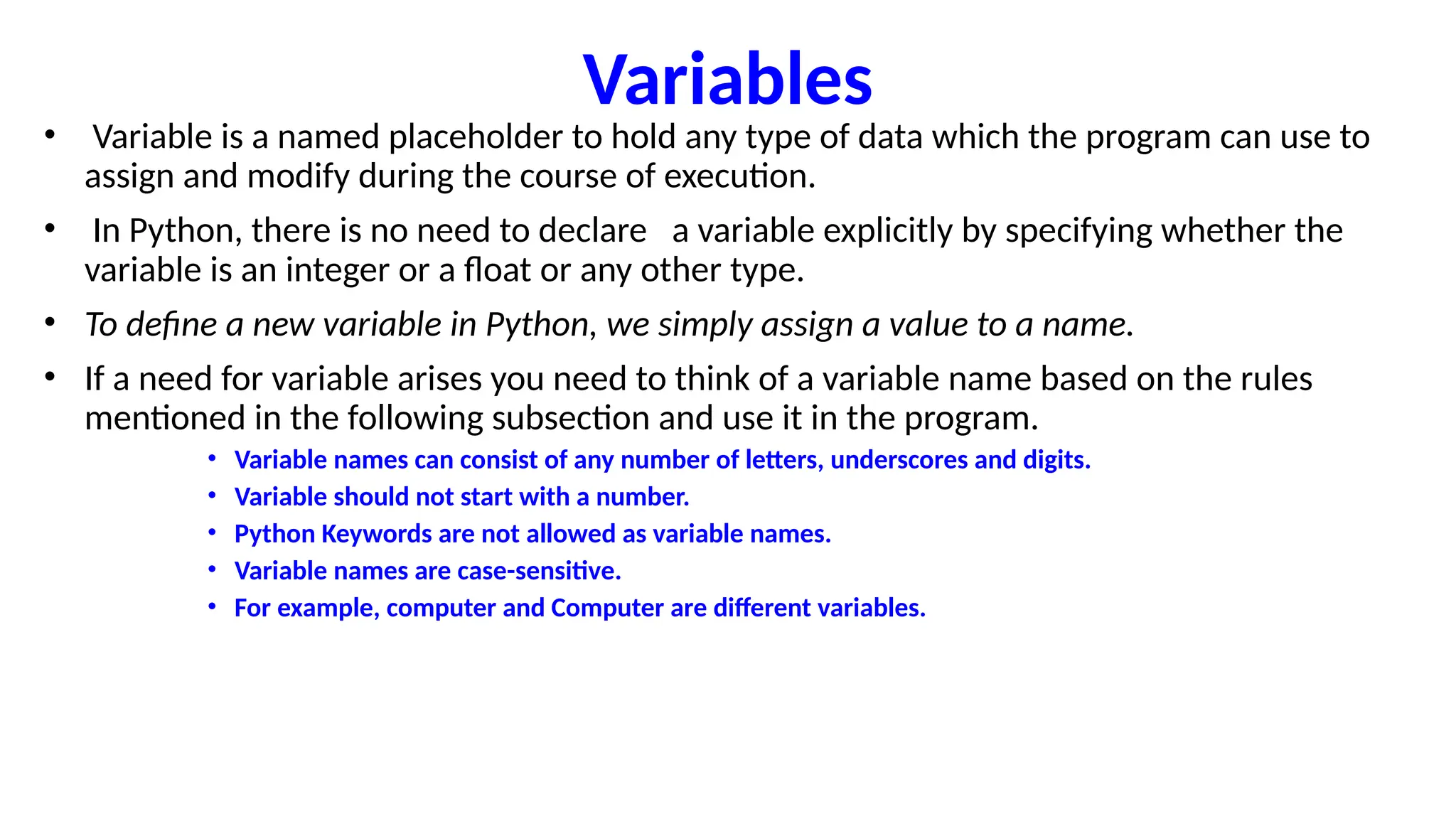 Variables

• Variable is a named placeholder to hold any type of data which the program can use to assign and modify during the course of execution.

• In Python, there is no need to declare a variable explicitly by specifying whether the variable is an integer or a float or any other type.

• To define a new variable in Python, we simply assign a value to a name.

• If a need for variable arises you need to think of a variable name based on the rules mentioned in the following subsection and use it in the program.

  • Variable names can consist of any number of letters, underscores and digits.
  • Variable should not start with a number.
  • Python Keywords are not allowed as variable names.
  • Variable names are case-sensitive.
  • For example, computer and Computer are different variables.